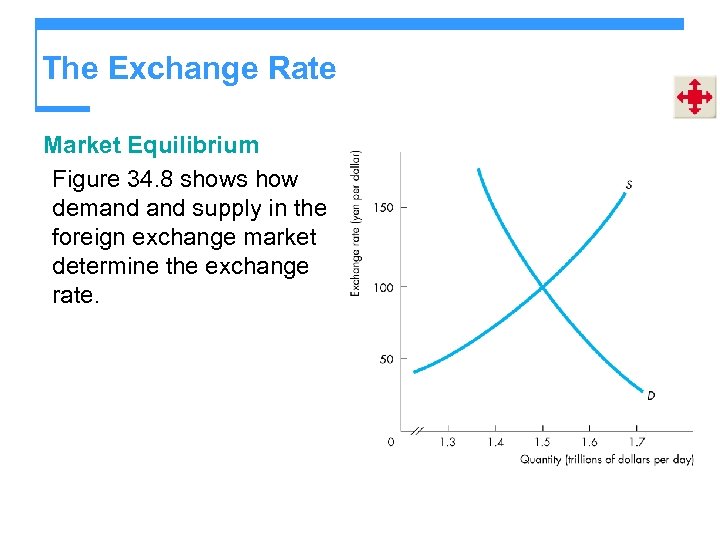 The Exchange Rate

Market Equilibrium

Figure 34.8 shows how demand and supply in the foreign exchange market determine the exchange rate.

Exchange rate (yen per dollar)

150

100

50

0

S

D

1.3 1.4 1.5 1.6 1.7

Quantity (trillions of dollars per day)